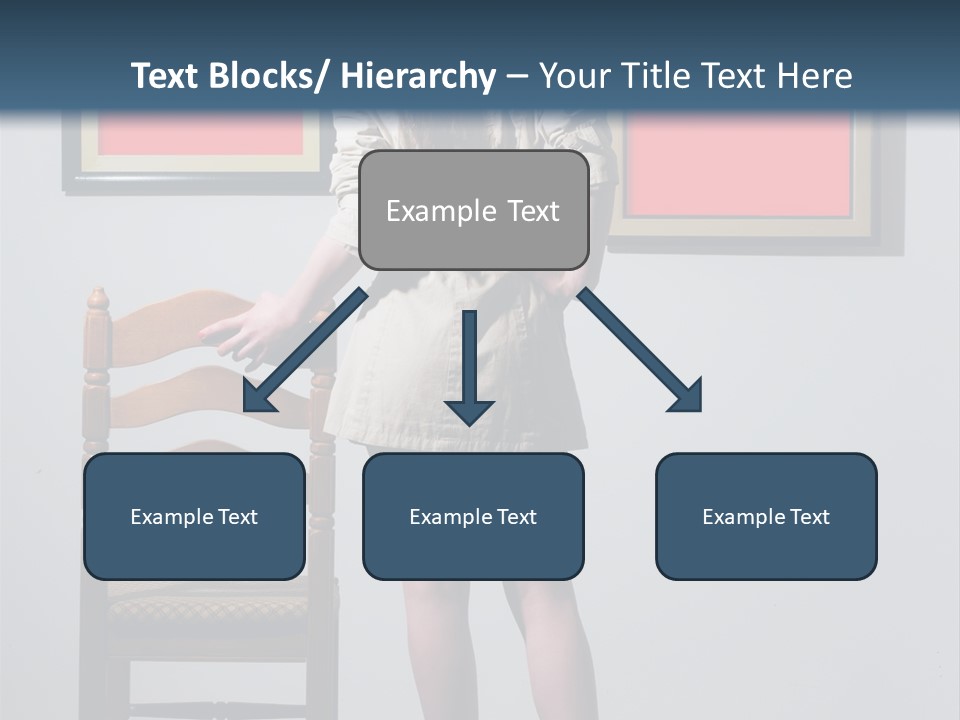 Text Blocks/ Hierarchy – Your Title Text Here

Example Text

Example Text

Example Text

Example Text